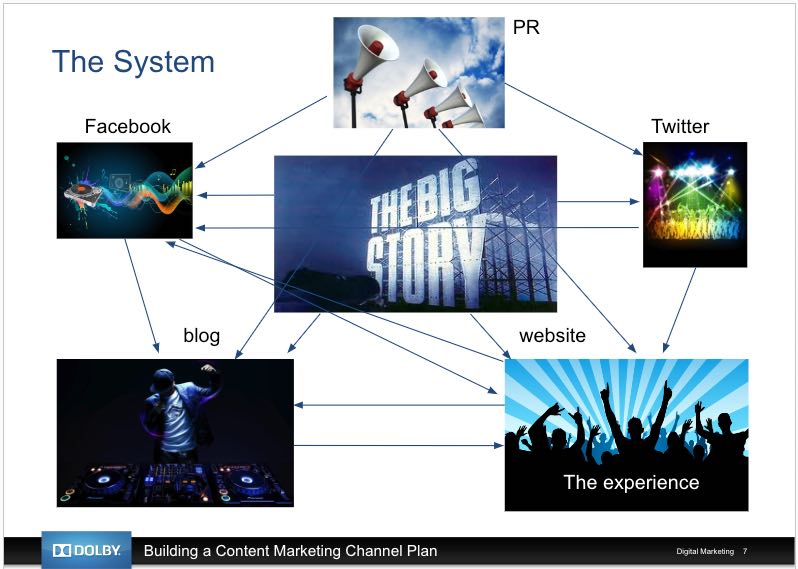 The System

PR

Facebook

Twitter

THE BIG STORY

blog

website

The experience

DOLBY.

Building a Content Marketing Channel Plan

Digital Marketing 7